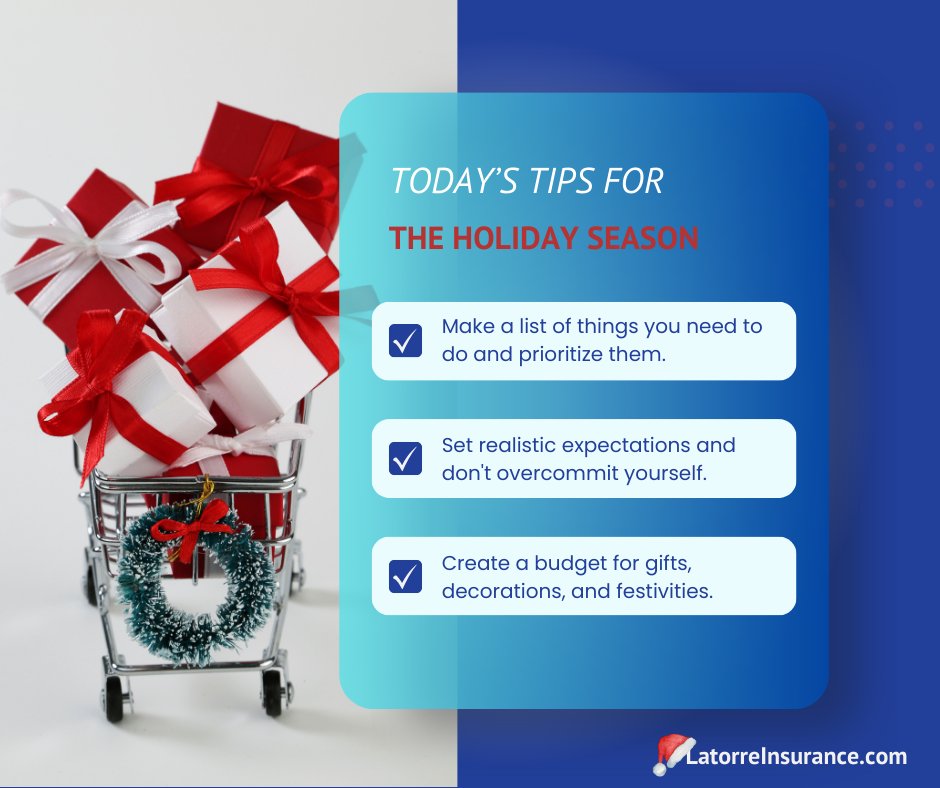 TODAY'S TIPS FOR

THE HOLIDAY SEASON

Make a list of things you need to do and prioritize them.

Set realistic expectations and don't overcommit yourself.

Create a budget for gifts, decorations, and festivities.

LatorreInsurance.com